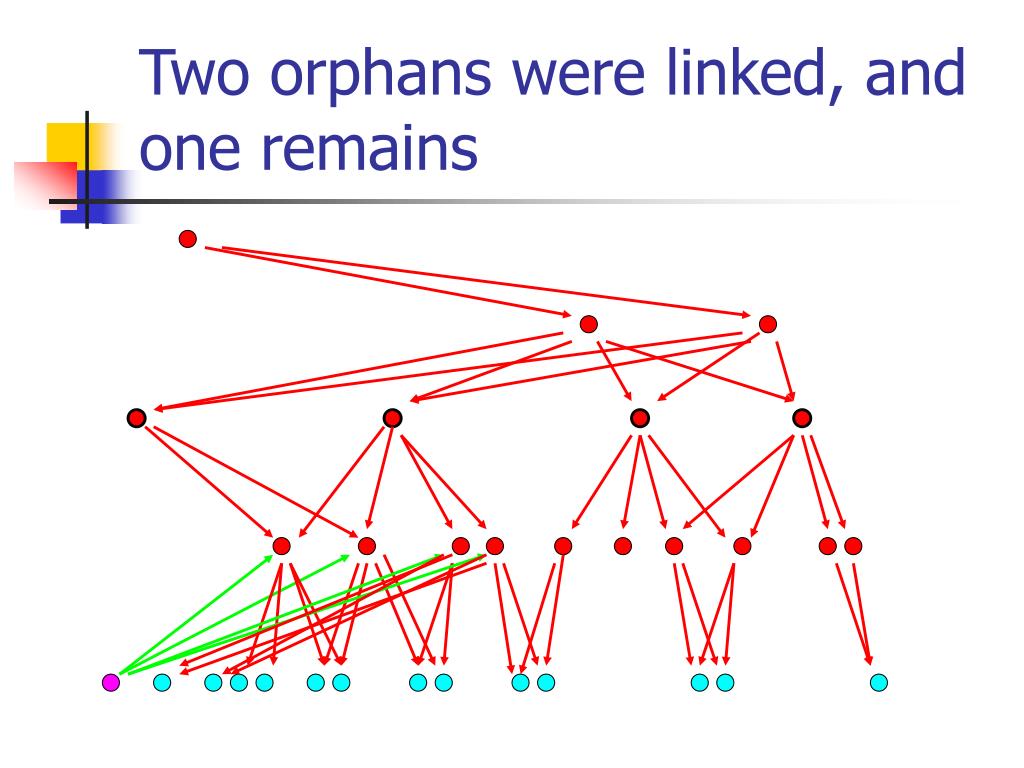 Two orphans were linked, and one remains